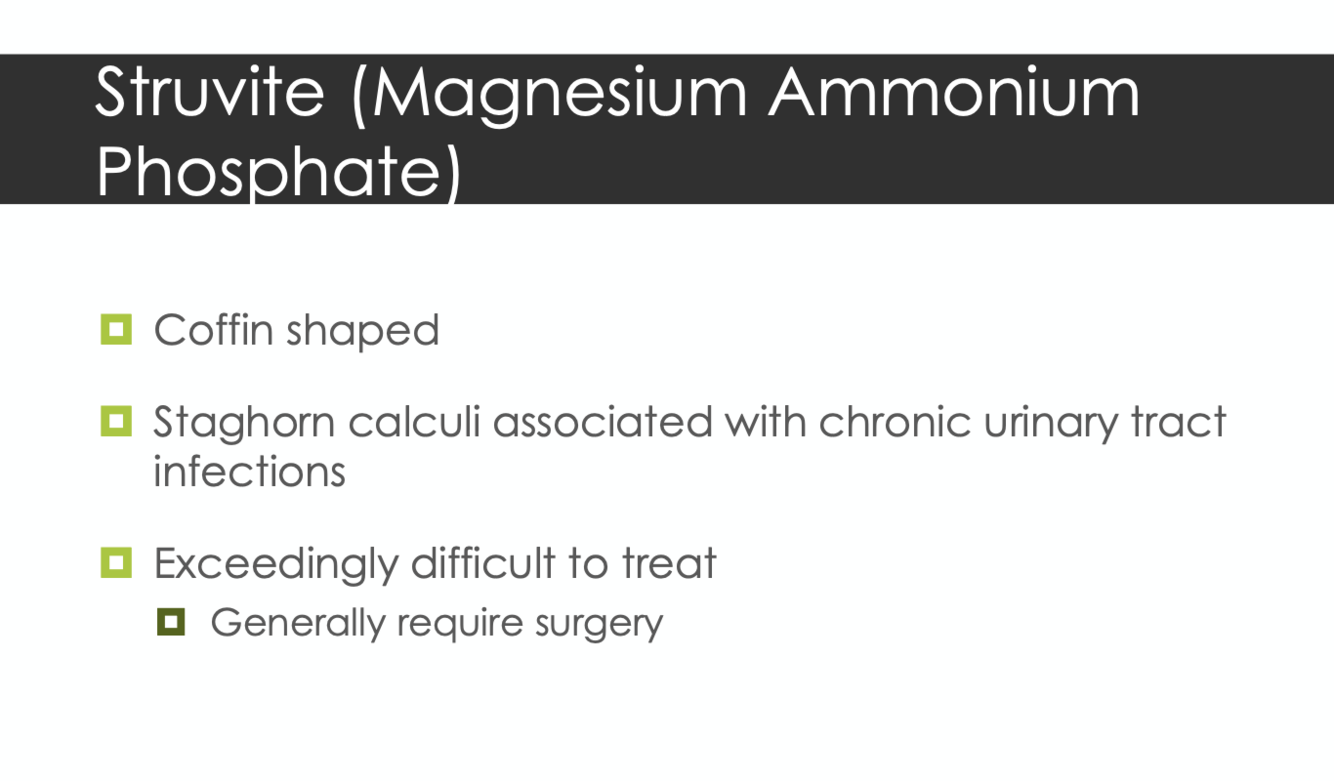 Struvite (Magnesium Ammonium Phosphate)

Coffin shaped

Staghorn calculi associated with chronic urinary tract infections

Exceedingly difficult to treat

Generally require surgery